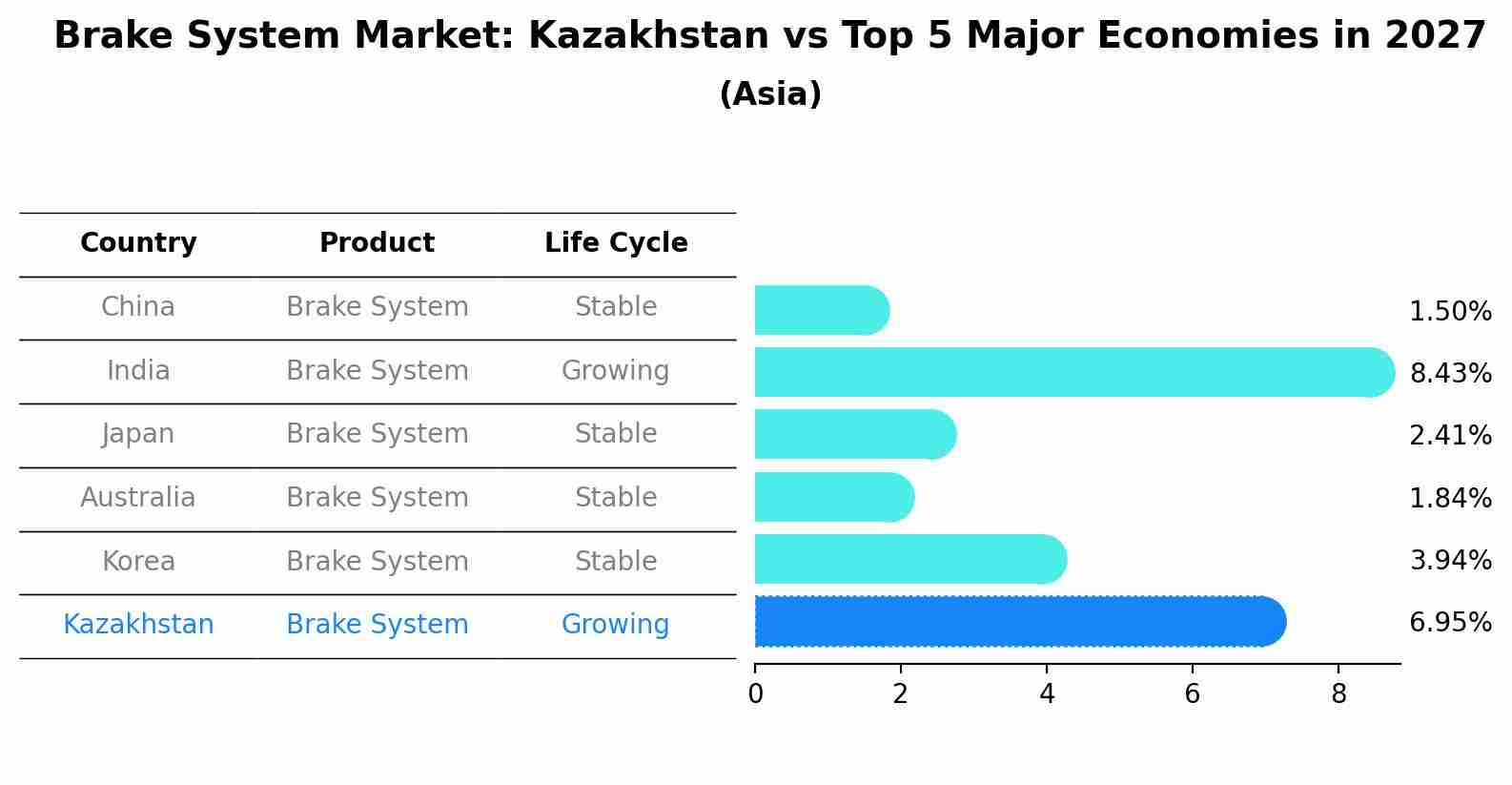 Brake System Market: Kazakhstan vs Top 5 Major Economies in 2027
(Asia)

| Country | Product | Life Cycle |
|---|---|---|
| China | Brake System | Stable |
| India | Brake System | Growing |
| Japan | Brake System | Stable |
| Australia | Brake System | Stable |
| Korea | Brake System | Stable |
| Kazakhstan | Brake System | Growing |

1.50%
8.43%
2.41%
1.84%
3.94%
6.95%

0 2 4 6 8